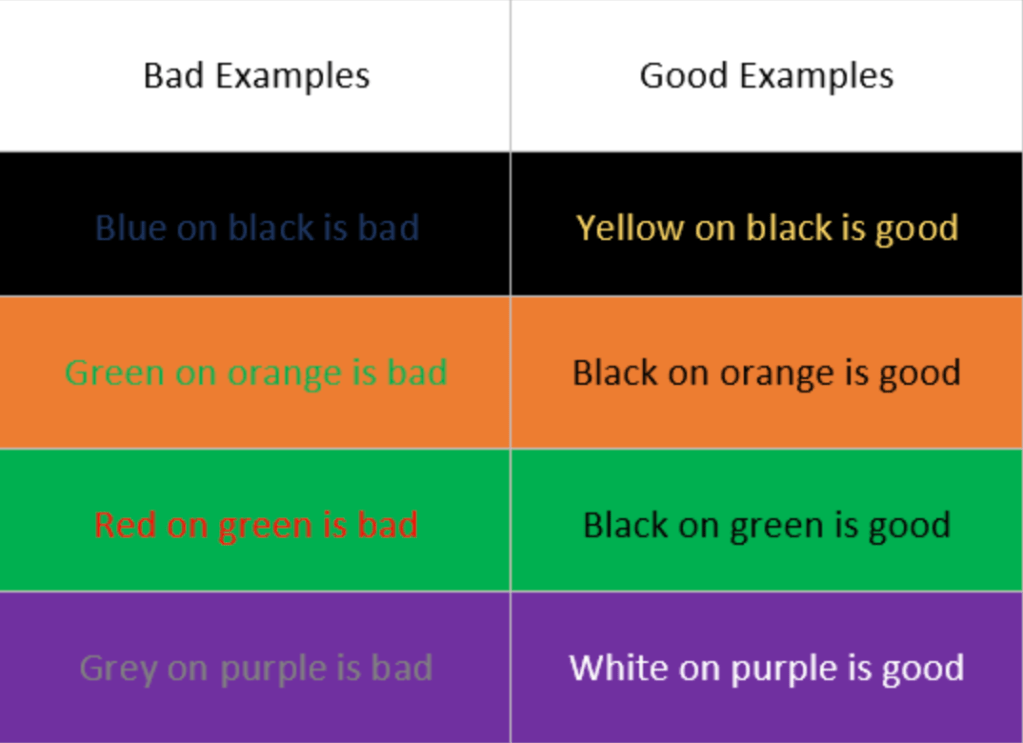 | Bad Examples | Good Examples |
|---|---|
| Blue on black is bad | Yellow on black is good |
| Green on orange is bad | Black on orange is good |
| Red on green is bad | Black on green is good |
| Grey on purple is bad | White on purple is good |